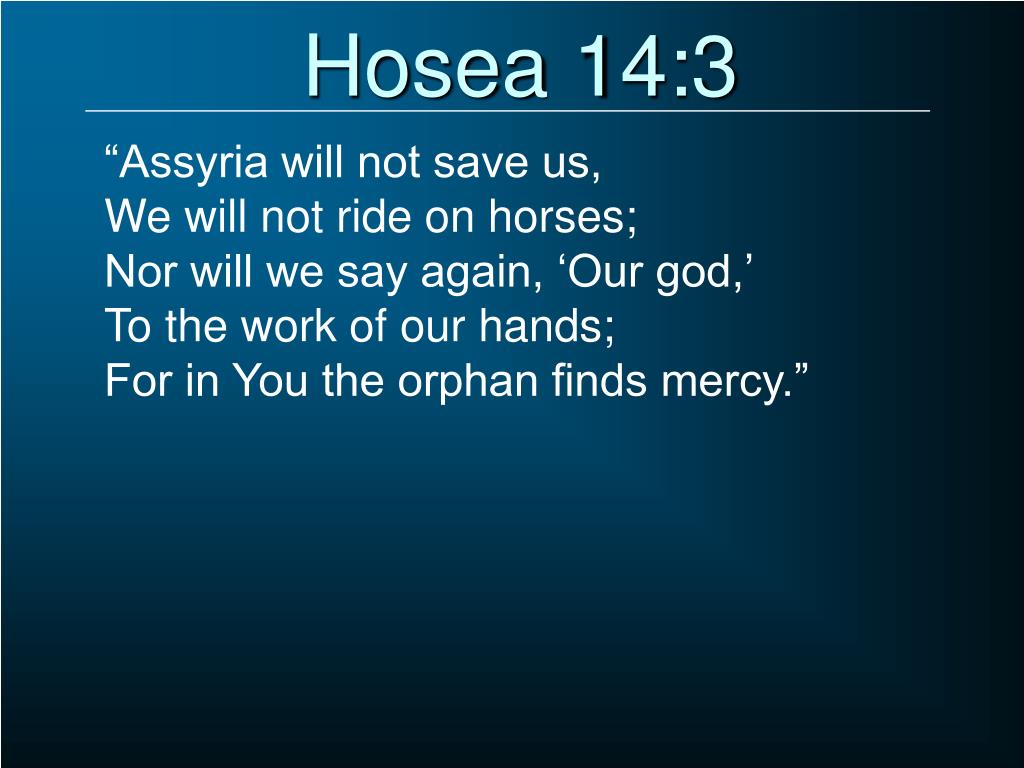 Hosea 14:3

“Assyria will not save us,
We will not ride on horses;
Nor will we say again, ‘Our god,’
To the work of our hands;
For in You the orphan finds mercy.”